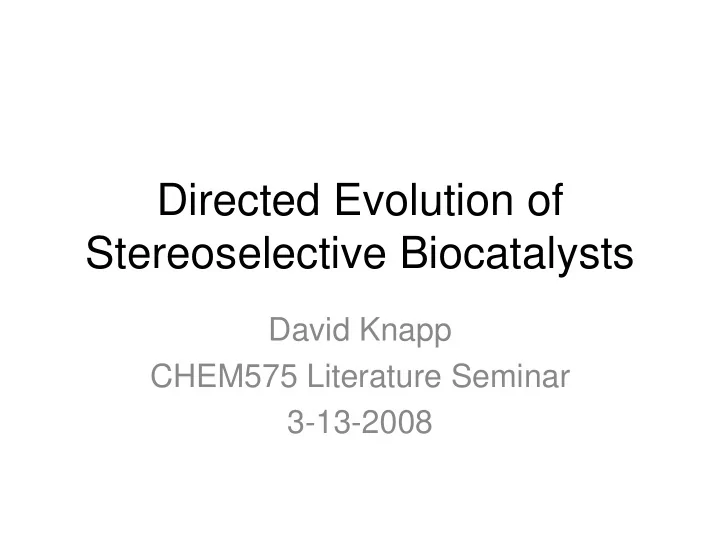 Directed Evolution of Stereoselective Biocatalysts

David Knapp
CHEM575 Literature Seminar
3-13-2008